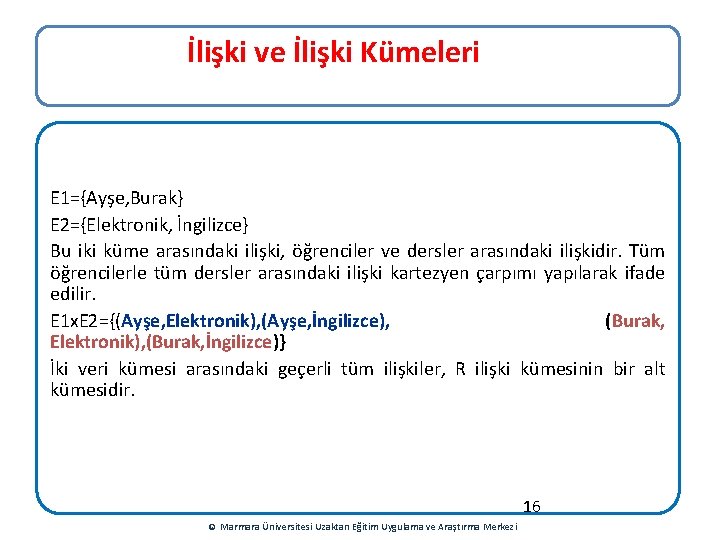 İlişki ve İlişki Kümeleri

E1={Ayşe,Burak}

E2={Elektronik, İngilizce}

Bu iki küme arasındaki ilişki, öğrenciler ve dersler arasındaki ilişkidir. Tüm öğrencilerle tüm dersler arasındaki ilişki kartezyen çarpımı yapılarak ifade edilir.

E1xE2={(Ayşe,Elektronik),(Ayşe,İngilizce), (Burak, Elektronik),(Burak,İngilizce)}

İki veri kümesi arasındaki geçerli tüm ilişkiler, R ilişki kümesinin bir alt kümesidir.

16

© Marmara Üniversitesi Uzaktan Eğitim Uygulama ve Araştırma Merkezi